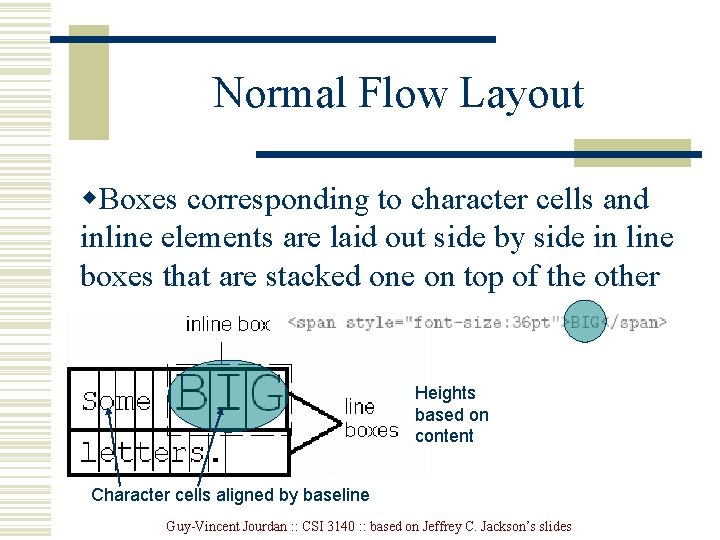 Normal Flow Layout

◆Boxes corresponding to character cells and inline elements are laid out side by side in line boxes that are stacked one on top of the other

inline box

<span style="font-size:36pt">BIG</span>

Some BIG

letters.

line boxes

Heights based on content

Character cells aligned by baseline

Guy-Vincent Jourdan :: CSI 3140 :: based on Jeffrey C. Jackson's slides